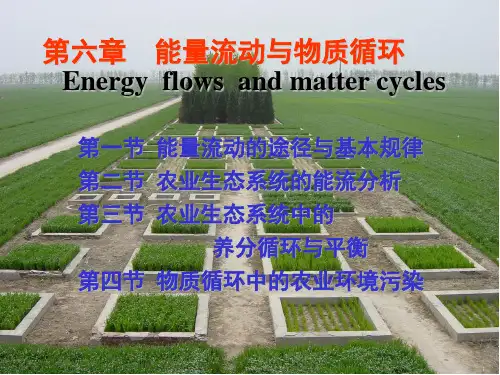 第六章　能量流动与物质循环
Energy flows and matter cycles

第一节 能量流动的途径与基本规律
第二节 农业生态系统的能流分析
第三节 农业生态系统中的养分循环与平衡
第四节 物质循环中的农业环境污染